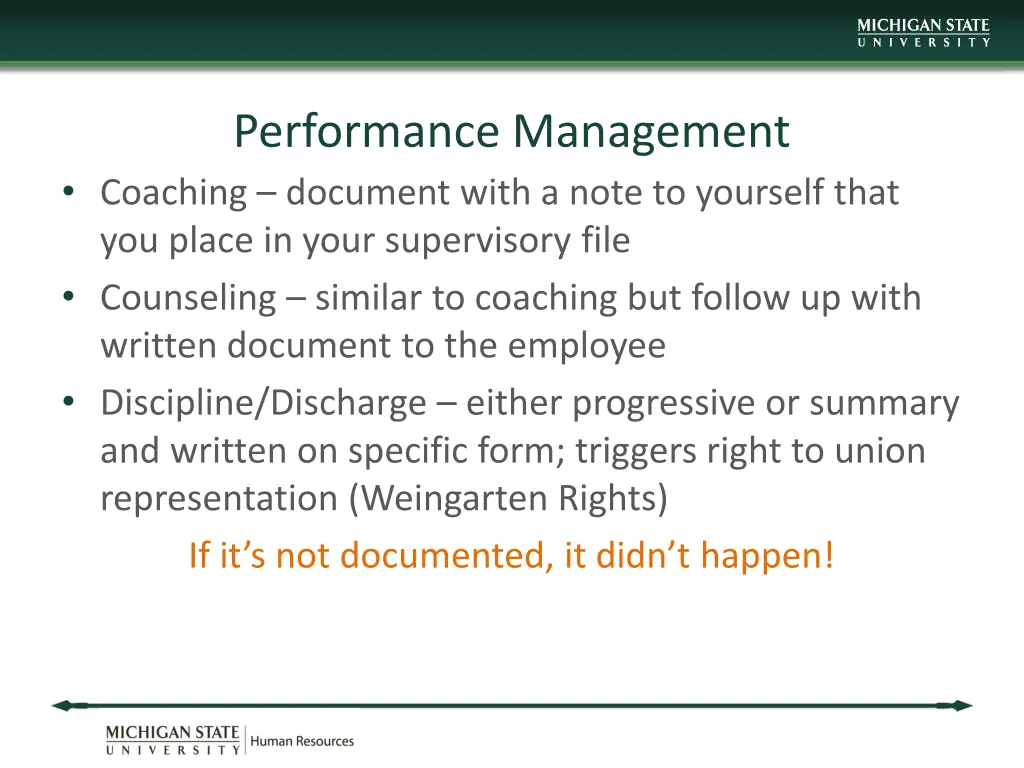 MICHIGAN STATE
UNIVERSITY

Performance Management

• Coaching – document with a note to yourself that you place in your supervisory file
• Counseling – similar to coaching but follow up with written document to the employee
• Discipline/Discharge – either progressive or summary and written on specific form; triggers right to union representation (Weingarten Rights)

If it’s not documented, it didn’t happen!

MICHIGAN STATE
UNIVERSITY | Human Resources